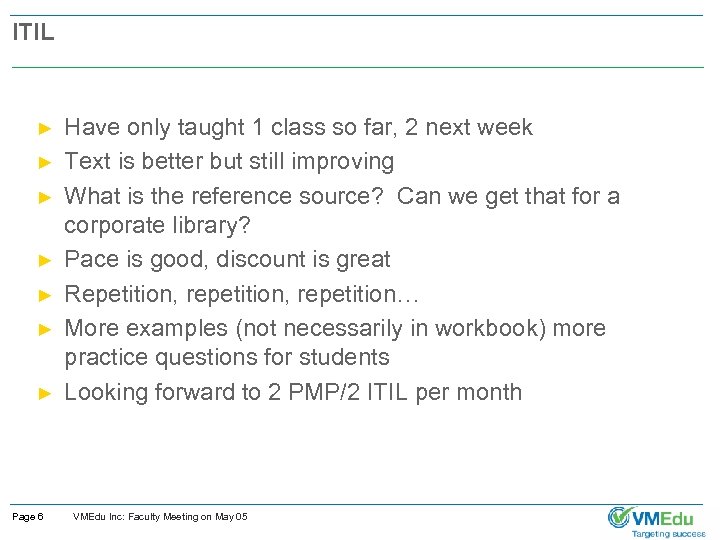 ITIL

► Have only taught 1 class so far, 2 next week
► Text is better but still improving
► What is the reference source? Can we get that for a corporate library?
► Pace is good, discount is great
► Repetition, repetition, repetition…
► More examples (not necessarily in workbook) more practice questions for students
► Looking forward to 2 PMP/2 ITIL per month

Page 6 VMEdu Inc: Faculty Meeting on May 05

VMEdu
Targeting success